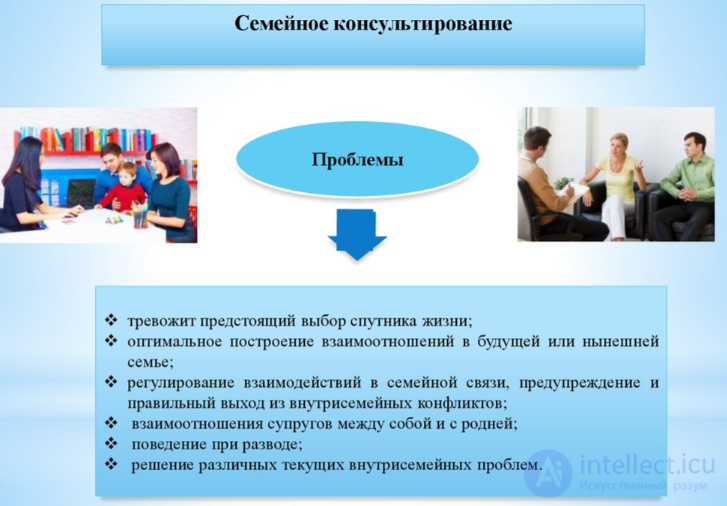 Семейное консультирование

Проблемы

❖ тревожит предстоящий выбор спутника жизни;
❖ оптимальное построение взаимоотношений в будущей или нынешней семье;
❖ регулирование взаимодействий в семейной связи, предупреждение и правильный выход из внутрисемейных конфликтов;
❖ взаимоотношения супругов между собой и с родней;
❖ поведение при разводе;
❖ решение различных текущих внутрисемейных проблем.

intellect.icu
Искусственный разум